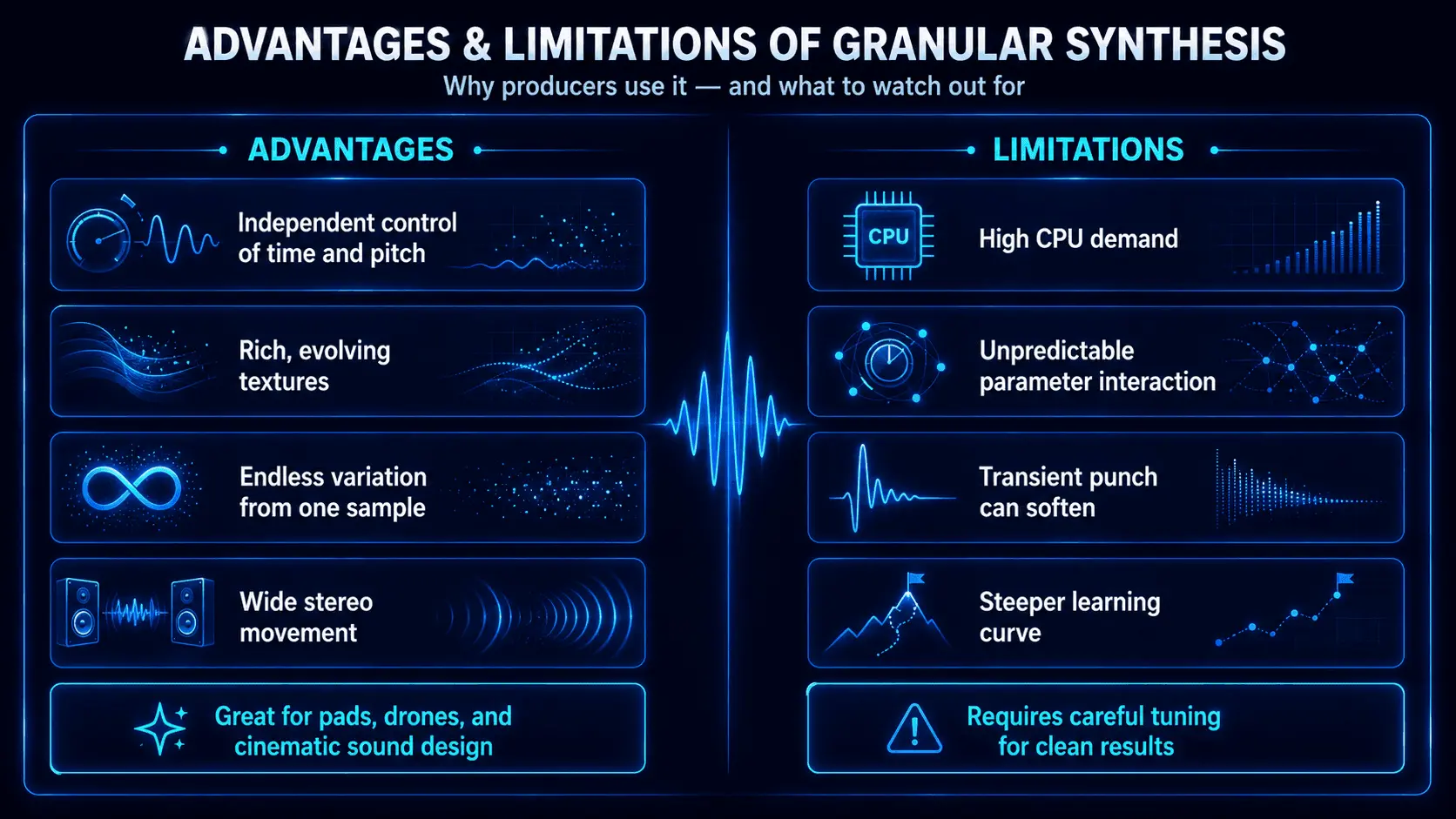 ADVANTAGES & LIMITATIONS OF GRANULAR SYNTHESIS

Why producers use it — and what to watch out for

ADVANTAGES

Independent control of time and pitch

Rich, evolving textures

Endless variation from one sample

Wide stereo movement

Great for pads, drones, and cinematic sound design

LIMITATIONS

CPU

High CPU demand

Unpredictable parameter interaction

Transient punch can soften

Steeper learning curve

Requires careful tuning for clean results